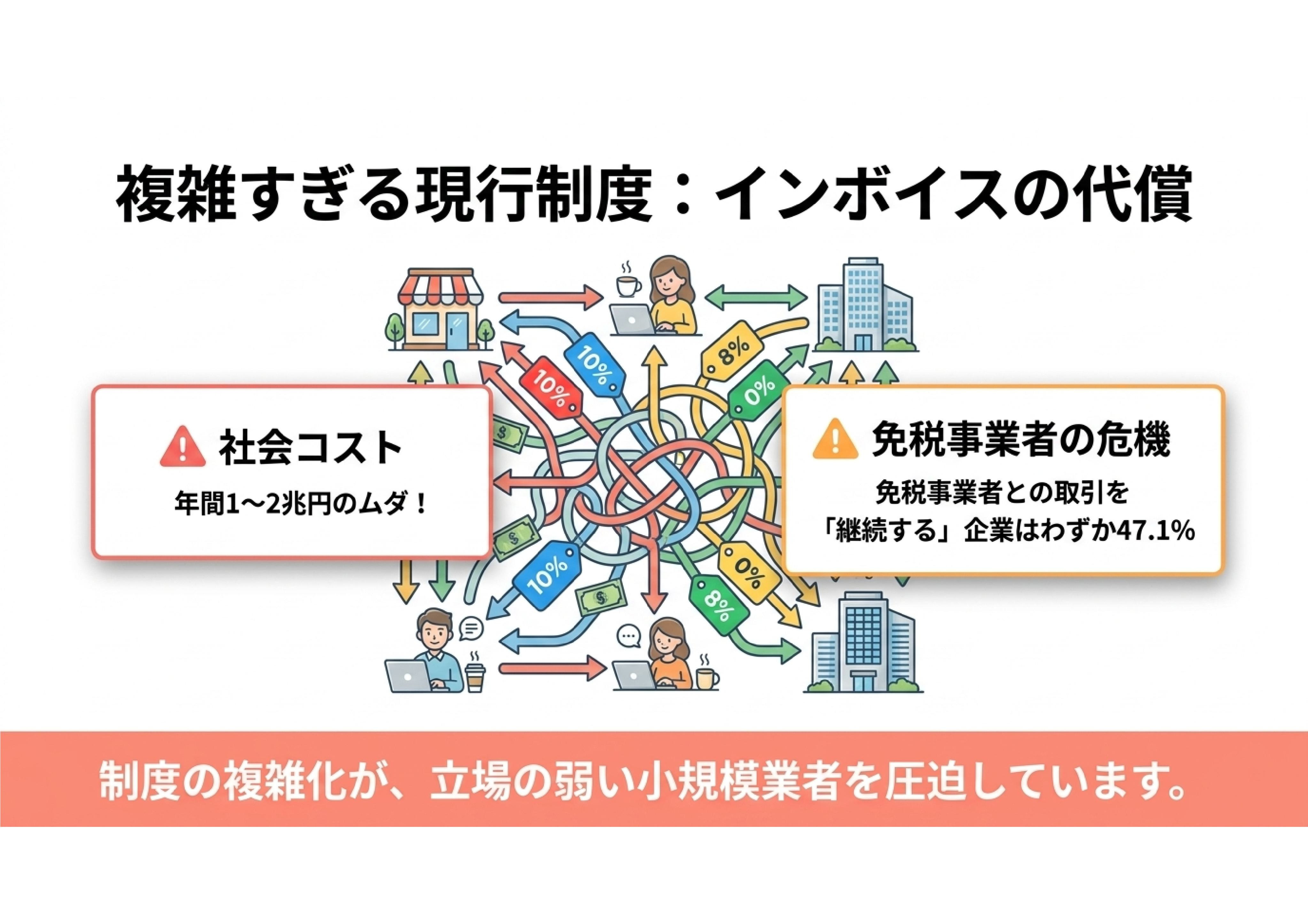 複雑すぎる現行制度：インボイスの代償

10%

10%

8%

0%

10%

0%

8%

社会コスト

年間1〜2兆円のムダ！

免税事業者の危機

免税事業者との取引を「継続する」企業はわずか47.1%

制度の複雑化が、立場の弱い小規模業者を圧迫しています。